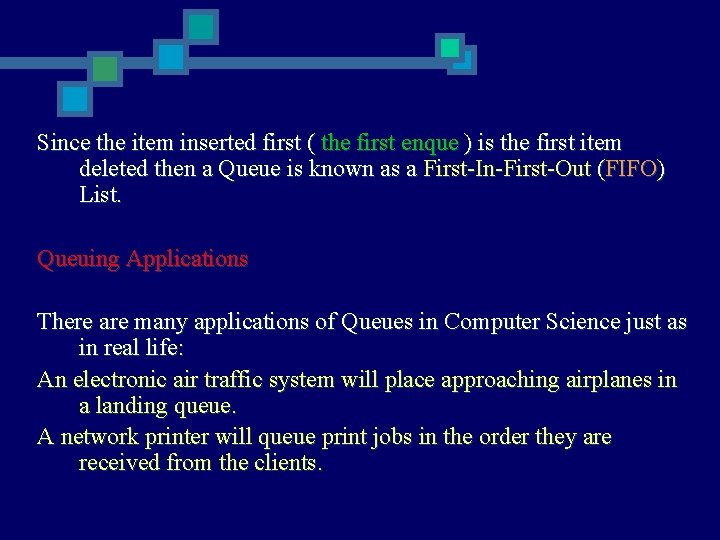 Since the item inserted first ( the first enque ) is the first item deleted then a Queue is known as a First-In-First-Out (FIFO) List.

Queuing Applications

There are many applications of Queues in Computer Science just as in real life:

An electronic air traffic system will place approaching airplanes in a landing queue.

A network printer will queue print jobs in the order they are received from the clients.